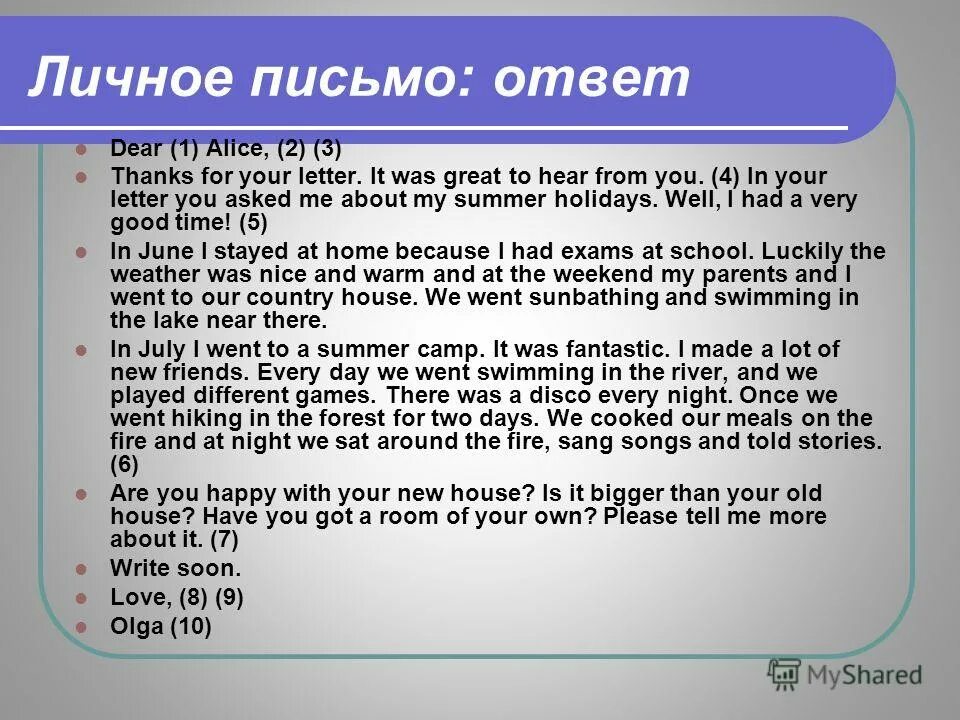 Личное письмо: ответ

Dear (1) Alice, (2) (3)

Thanks for your letter. It was great to hear from you. (4) In your letter you asked me about my summer holidays. Well, I had a very good time! (5)

In June I stayed at home because I had exams at school. Luckily the weather was nice and warm and at the weekend my parents and I went to our country house. We went sunbathing and swimming in the lake near there.

In July I went to a summer camp. It was fantastic. I made a lot of new friends. Every day we went swimming in the river, and we played different games. There was a disco every night. Once we went hiking in the forest for two days. We cooked our meals on the fire and at night we sat around the fire, sang songs and told stories. (6)

Are you happy with your new house? Is it bigger than your old house? Have you got a room of your own? Please tell me more about it. (7)

Write soon.

Love, (8) (9)

Olga (10)

MyShared